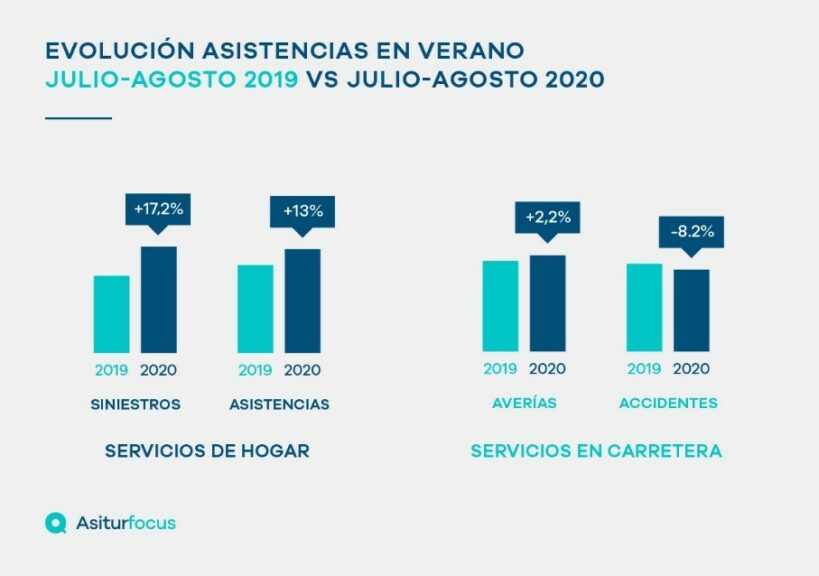 EVOLUCIÓN ASISTENCIAS EN VERANO
JULIO-AGOSTO 2019 VS JULIO-AGOSTO 2020

+17,2%
2019 2020
SINIESTROS

+13%
2019 2020
ASISTENCIAS

SERVICIOS DE HOGAR

+2,2%
2019 2020
AVERÍAS

-8.2%
2019 2020
ACCIDENTES

SERVICIOS EN CARRETERA

Asiturfocus